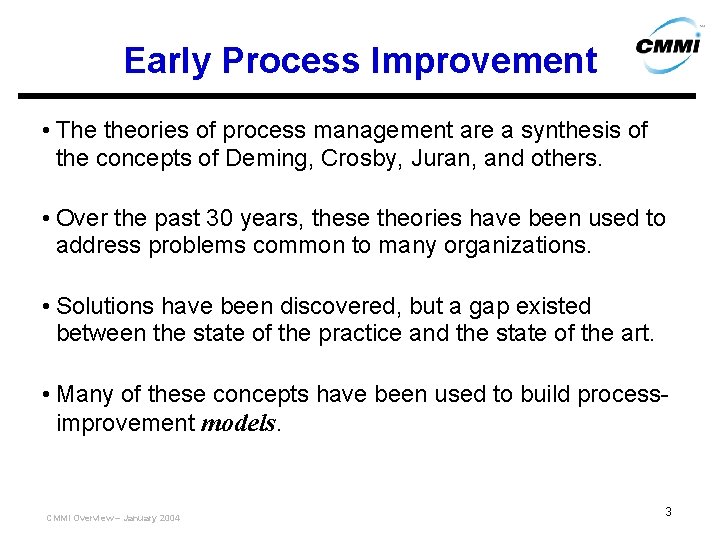 Early Process Improvement

CMMI

• The theories of process management are a synthesis of the concepts of Deming, Crosby, Juran, and others.

• Over the past 30 years, these theories have been used to address problems common to many organizations.

• Solutions have been discovered, but a gap existed between the state of the practice and the state of the art.

• Many of these concepts have been used to build process-improvement models.

CMMI Overview – January 2004

3